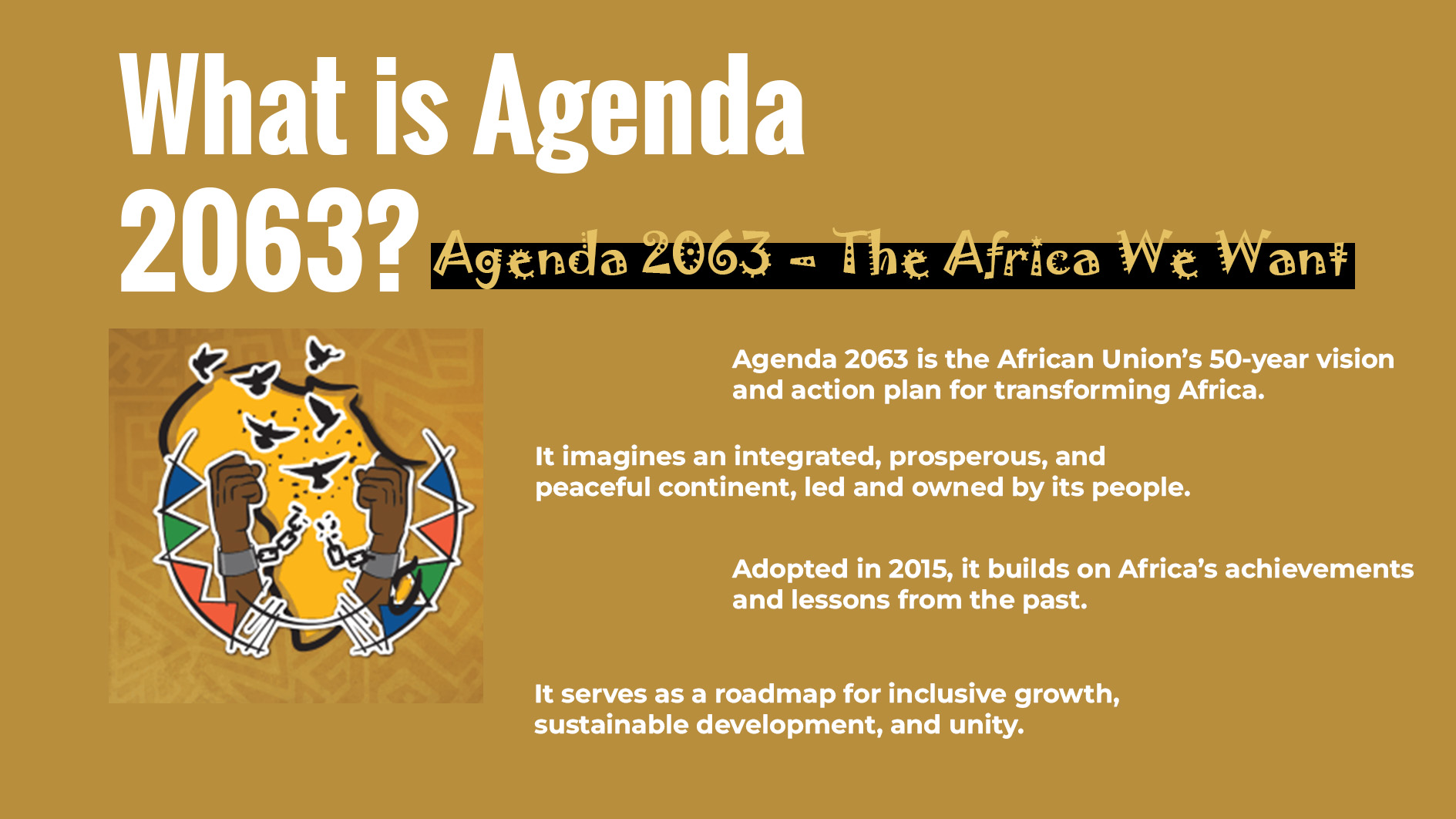 What is Agenda 2063?

Agenda 2063 - The Africa We Want

Agenda 2063 is the African Union's 50-year vision and action plan for transforming Africa.

It imagines an integrated, prosperous, and peaceful continent, led and owned by its people.

Adopted in 2015, it builds on Africa's achievements and lessons from the past.

It serves as a roadmap for inclusive growth, sustainable development, and unity.